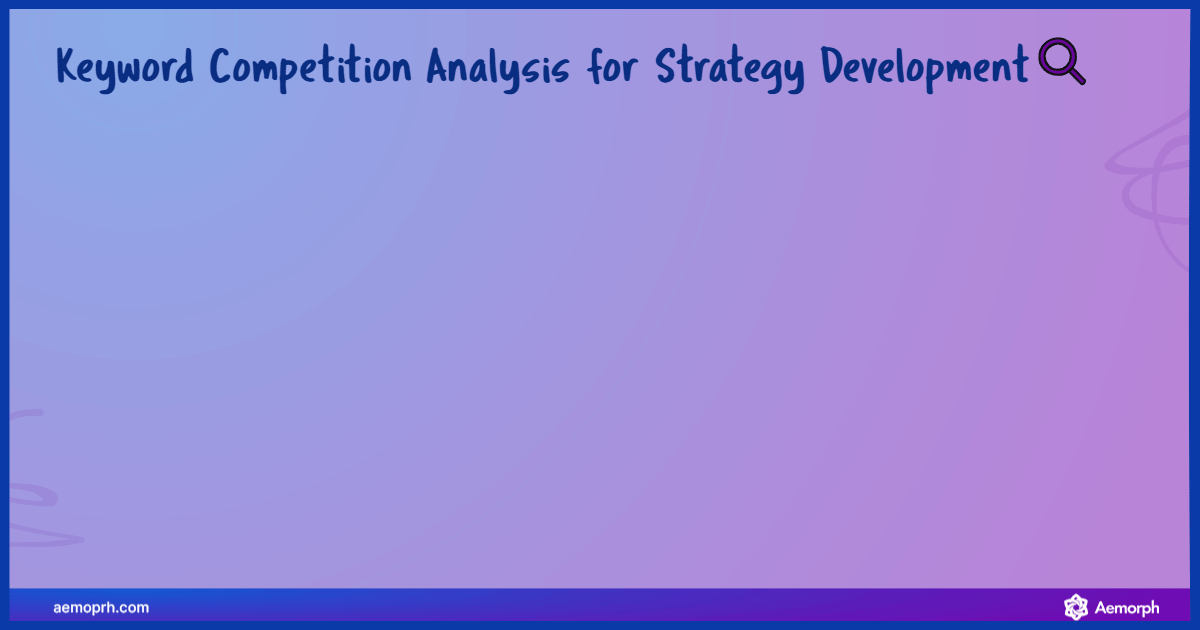 Keyword Competition Analysis for Strategy Development

aemoprh.com

Aemorph